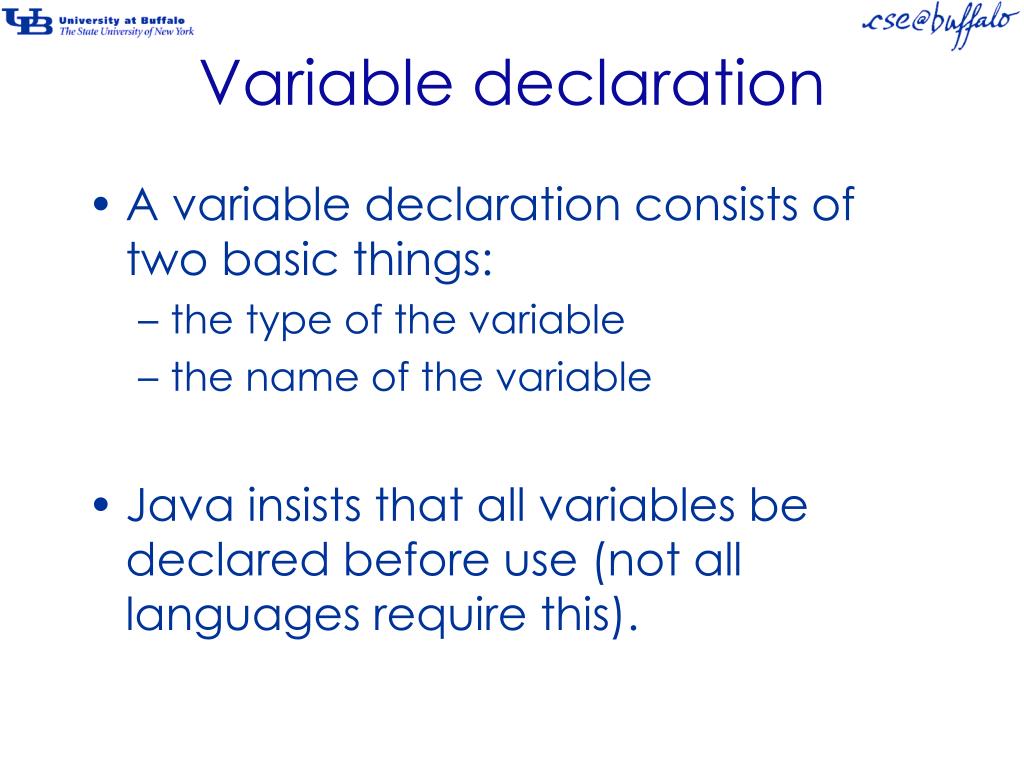 UB University at Buffalo
The State University of New York

cse@buffalo

Variable declaration

• A variable declaration consists of two basic things:
– the type of the variable
– the name of the variable

• Java insists that all variables be declared before use (not all languages require this).